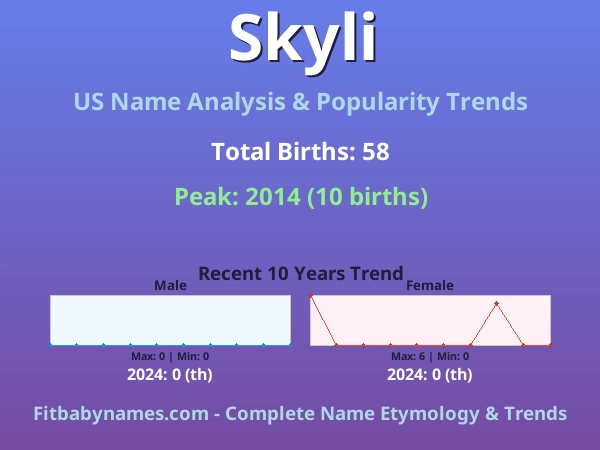 Skyli

US Name Analysis & Popularity Trends

Total Births: 58

Peak: 2014 (10 births)

Recent 10 Years Trend

Male

Max: 0 | Min: 0

2024: 0 (th)

Female

Max: 6 | Min: 0

2024: 0 (th)

Fitbabynames.com - Complete Name Etymology & Trends